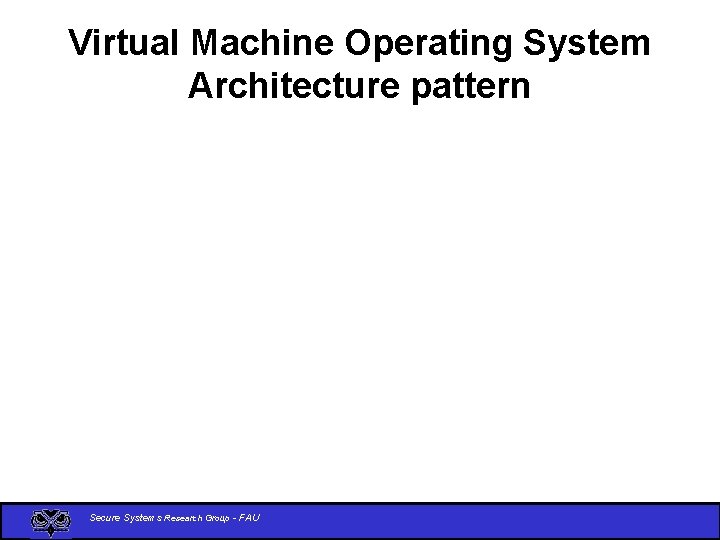 Virtual Machine Operating System Architecture pattern

Secure Systems Research Group - FAU